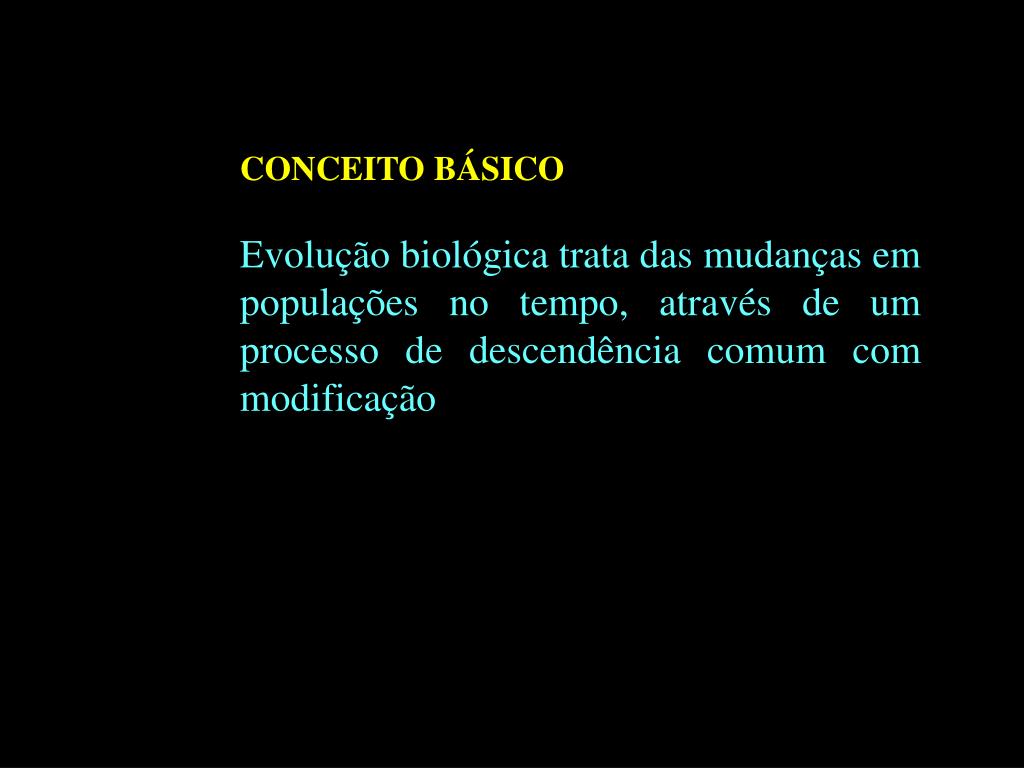 CONCEITO BÁSICO

Evolução biológica trata das mudanças em populações no tempo, através de um processo de descendência comum com modificação